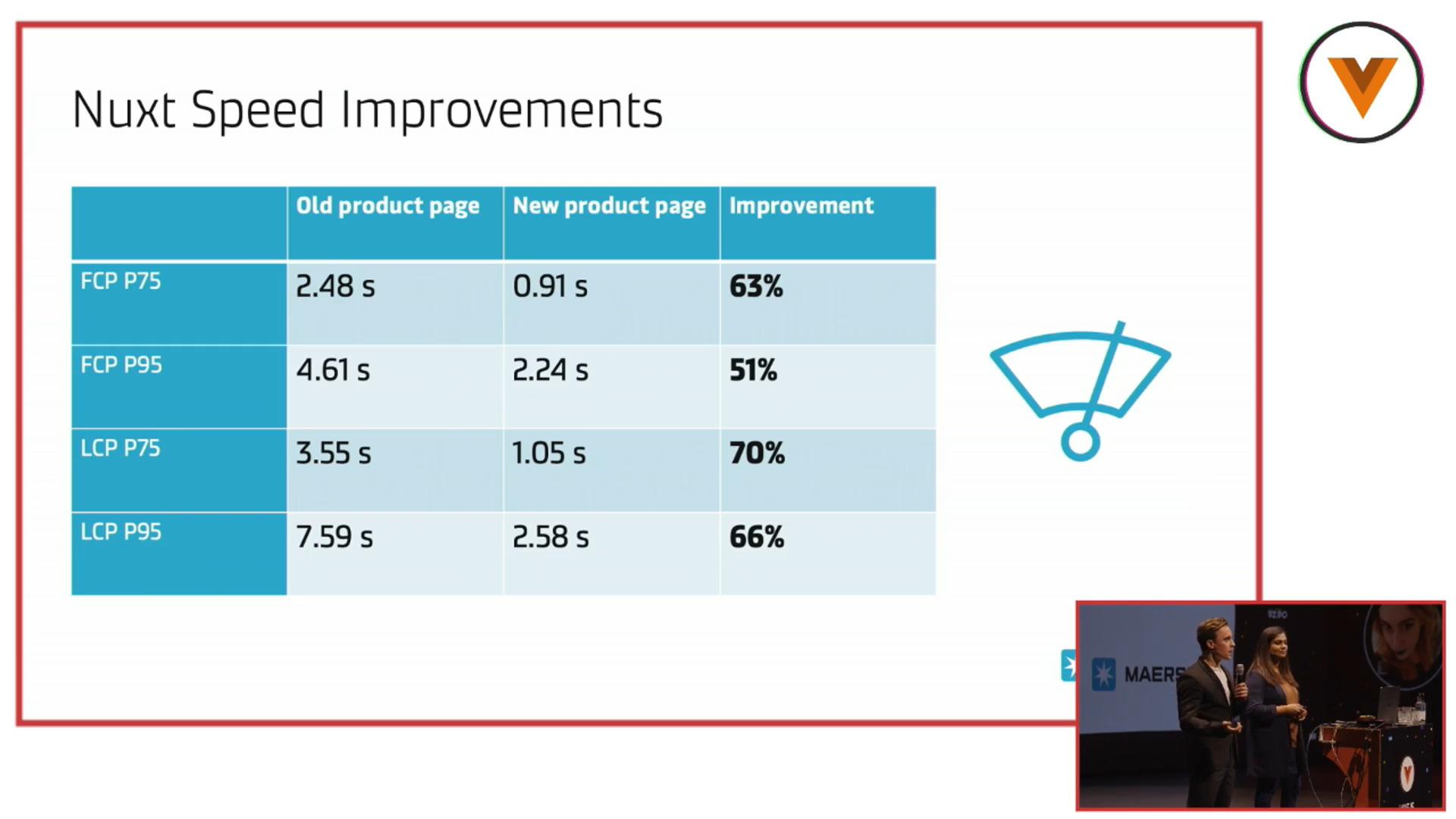 Nuxt Speed Improvements

| | Old product page | New product page | Improvement |
|---|---|---|---|
| FCP P75 | 2.48 s | 0.91 s | **63%** |
| FCP P95 | 4.61 s | 2.24 s | **51%** |
| LCP P75 | 3.55 s | 1.05 s | **70%** |
| LCP P95 | 7.59 s | 2.58 s | **66%** |

MAERS